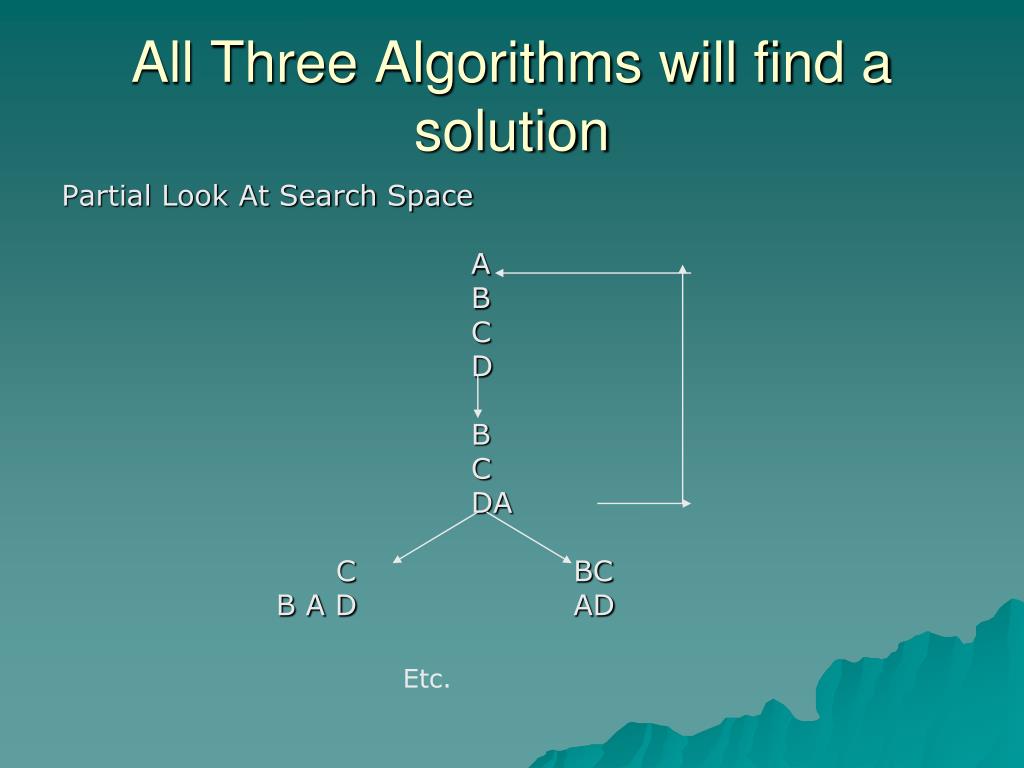 All Three Algorithms will find a solution

Partial Look At Search Space

A
B
C
D

B
C
DA

C
B A D

BC
AD

Etc.